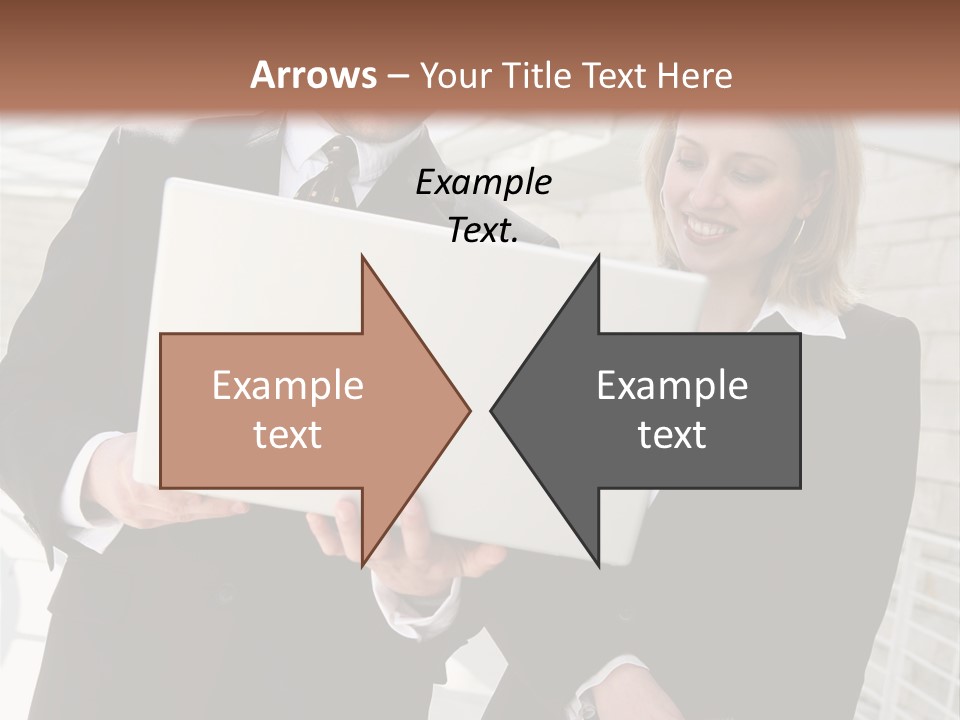 Arrows – Your Title Text Here

Example Text.

Example text

Example text